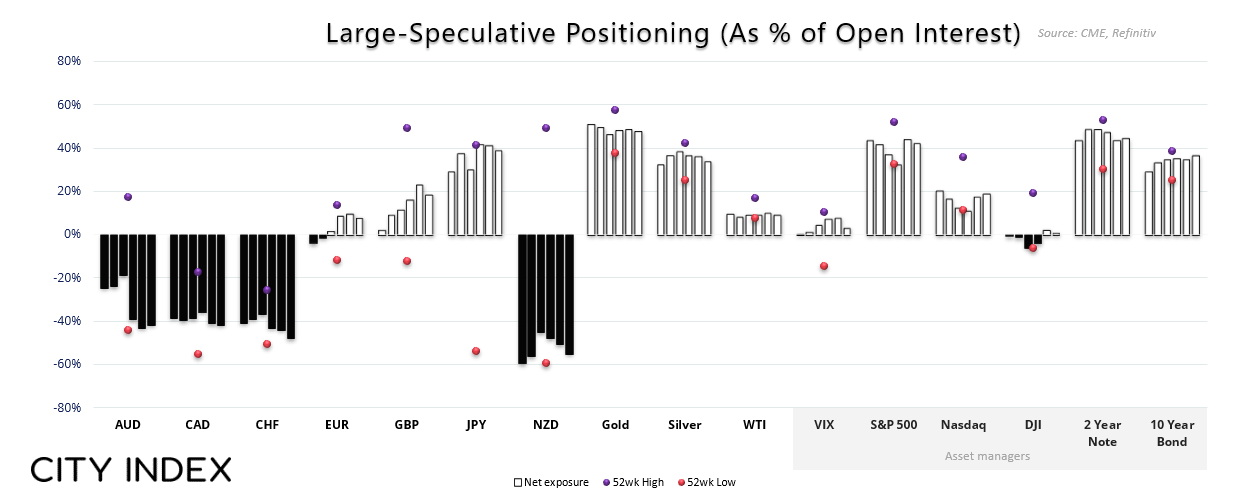 Large-Speculative Positioning (As % of Open Interest)

Source: CME, Refinitiv

80%
60%
40%
20%
0%
-20%
-40%
-60%
-80%

AUD CAD CHF EUR GBP JPY NZD Gold Silver WTI VIX S&P 500 Nasdaq DJI 2 Year Note 10 Year Bond

Asset managers

CITY INDEX

Net exposure 52wk High 52wk Low